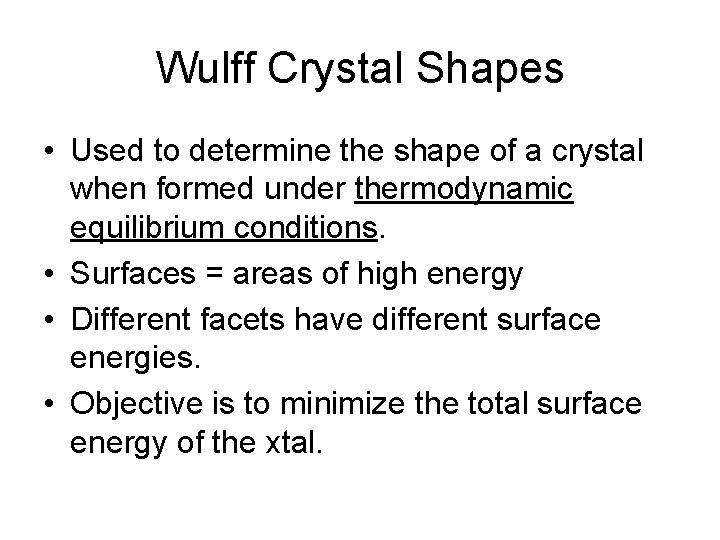 Wulff Crystal Shapes

• Used to determine the shape of a crystal when formed under thermodynamic equilibrium conditions.
• Surfaces = areas of high energy
• Different facets have different surface energies.
• Objective is to minimize the total surface energy of the xtal.